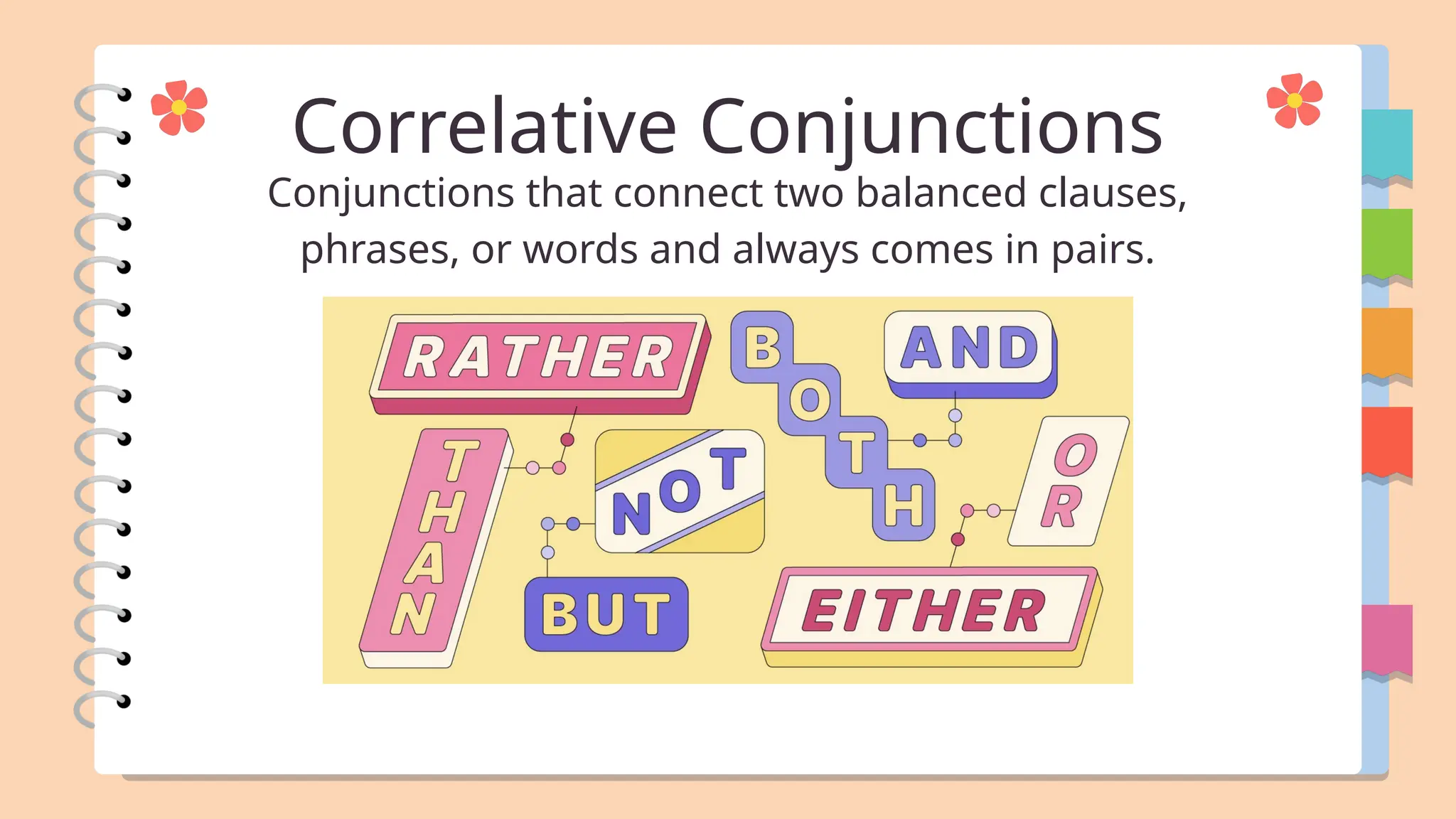 Correlative Conjunctions

Conjunctions that connect two balanced clauses, phrases, or words and always comes in pairs.

RATHER

BOTH

AND

THAN

NOT

OR

BUT

EITHER